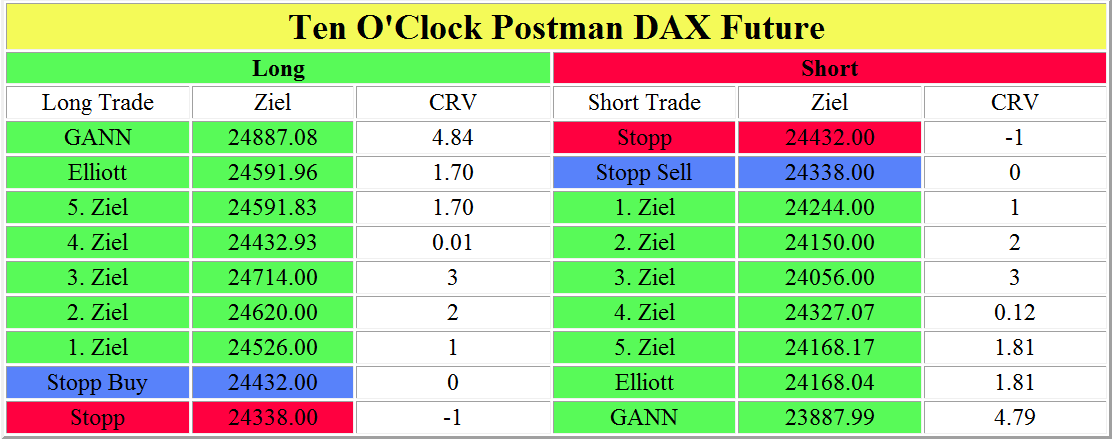 Ten O'Clock Postman DAX Future

| Long | | | Short | | |
|---|---|---|---|---|---|
| Long Trade | Ziel | CRV | Short Trade | Ziel | CRV |
| GANN | 24887.08 | 4.84 | Stopp | 24432.00 | -1 |
| Elliott | 24591.96 | 1.70 | Stopp Sell | 24338.00 | 0 |
| 5. Ziel | 24591.83 | 1.70 | 1. Ziel | 24244.00 | 1 |
| 4. Ziel | 24432.93 | 0.01 | 2. Ziel | 24150.00 | 2 |
| 3. Ziel | 24714.00 | 3 | 3. Ziel | 24056.00 | 3 |
| 2. Ziel | 24620.00 | 2 | 4. Ziel | 24327.07 | 0.12 |
| 1. Ziel | 24526.00 | 1 | 5. Ziel | 24168.17 | 1.81 |
| Stopp Buy | 24432.00 | 0 | Elliott | 24168.04 | 1.81 |
| Stopp | 24338.00 | -1 | GANN | 23887.99 | 4.79 |